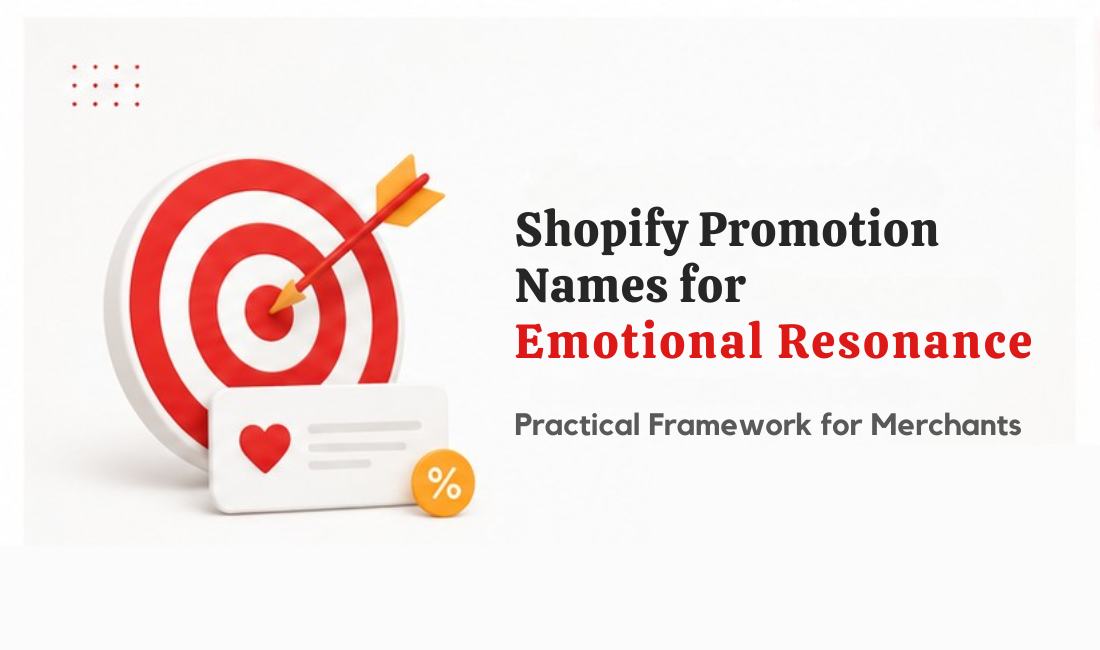 Shopify Promotion Names for Emotional Resonance

Practical Framework for Merchants

%